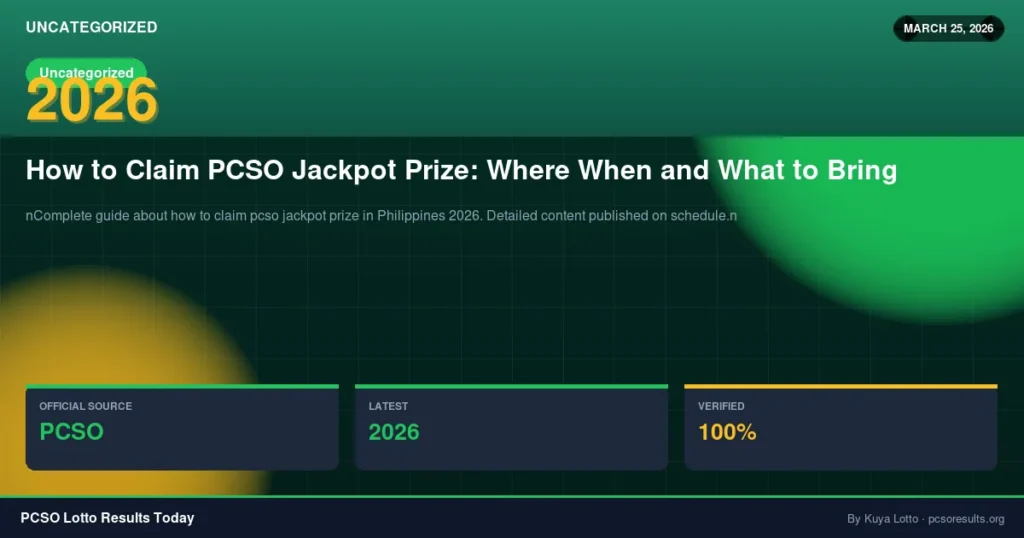 UNCATEGORIZED

MARCH 25, 2026

Uncategorized

2026

How to Claim PCSO Jackpot Prize: Where When and What to Bring

nComplete guide about how to claim pcso jackpot prize in Philippines 2026. Detailed content published on schedule.n

OFFICIAL SOURCE
PCSO

LATEST
2026

VERIFIED
100%

PCSO Lotto Results Today

By Kuya Lotto · pcsoresults.org